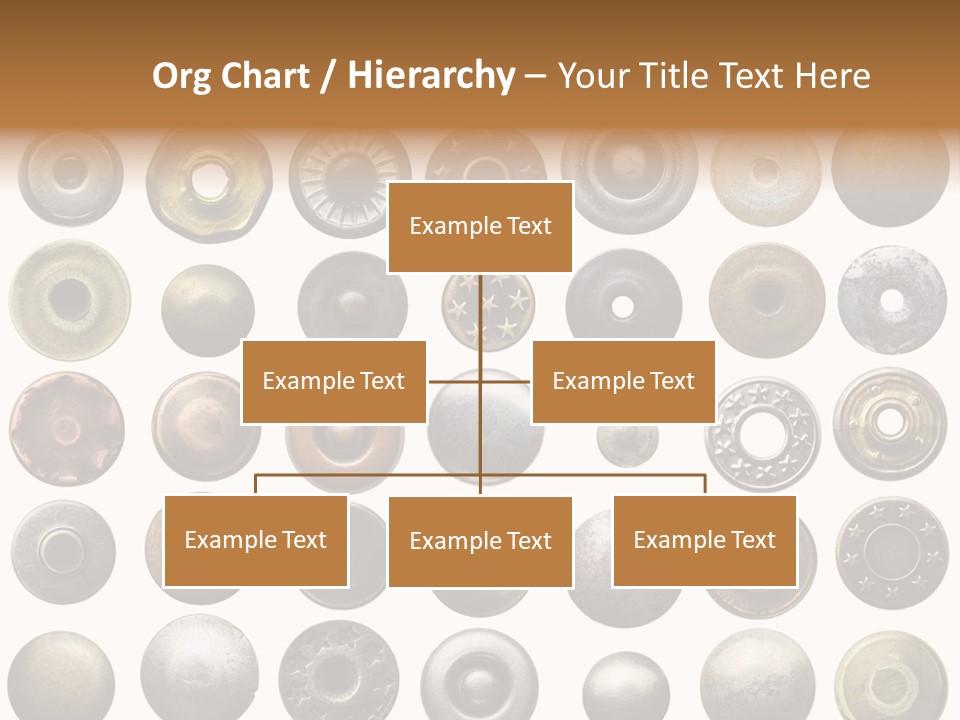 Org Chart / Hierarchy – Your Title Text Here

Example Text

Example Text

Example Text

Example Text

Example Text

Example Text